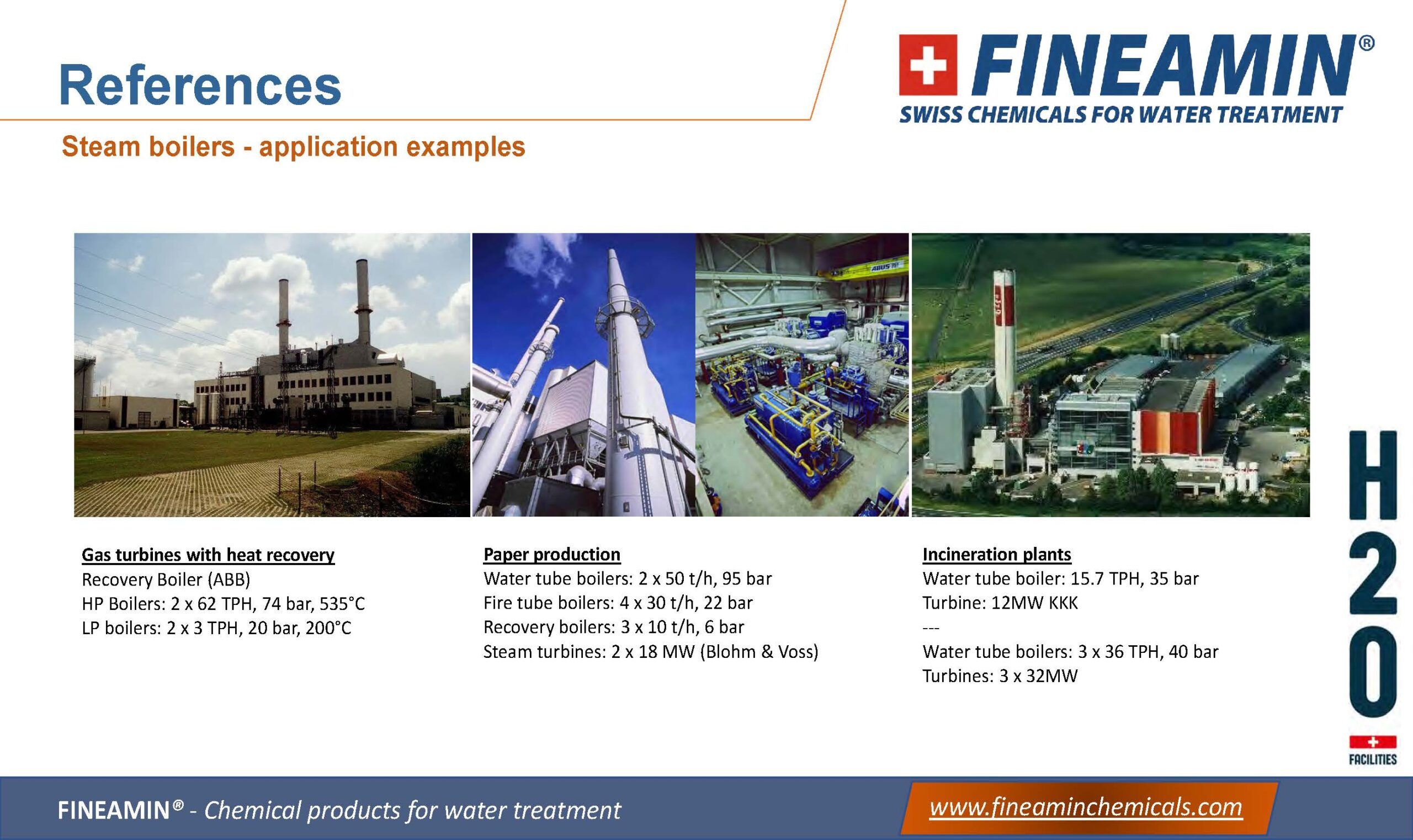 References

FINEAMIN®
SWISS CHEMICALS FOR WATER TREATMENT

Steam boilers - application examples

ABUS

Gas turbines with heat recovery
Recovery Boiler (ABB)
HP Boilers: 2 x 62 TPH, 74 bar, 535°C
LP boilers: 2 x 3 TPH, 20 bar, 200°C

Paper production
Water tube boilers: 2 x 50 t/h, 95 bar
Fire tube boilers: 4 x 30 t/h, 22 bar
Recovery boilers: 3 x 10 t/h, 6 bar
Steam turbines: 2 x 18 MW (Blohm & Voss)

Incineration plants
Water tube boiler: 15.7 TPH, 35 bar
Turbine: 12MW KKK
---
Water tube boilers: 3 x 36 TPH, 40 bar
Turbines: 3 x 32MW

H2O
FACILITIES

FINEAMIN® - Chemical products for water treatment

www.fineaminchemicals.com